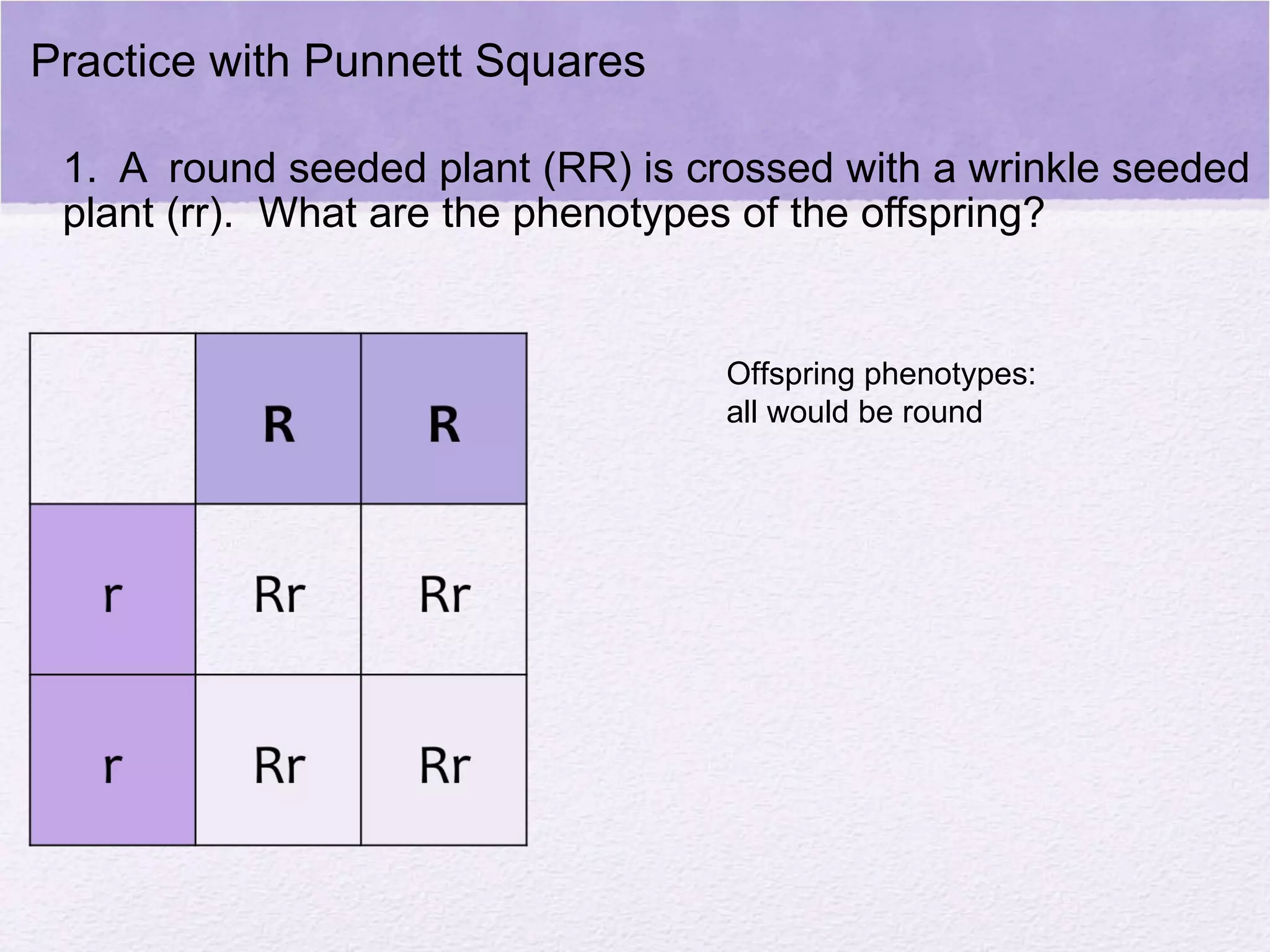 Practice with Punnett Squares

1. A round seeded plant (RR) is crossed with a wrinkle seeded plant (rr). What are the phenotypes of the offspring?

| | R | R |
|---|---|---|
| r | Rr | Rr |
| r | Rr | Rr |

Offspring phenotypes:
all would be round